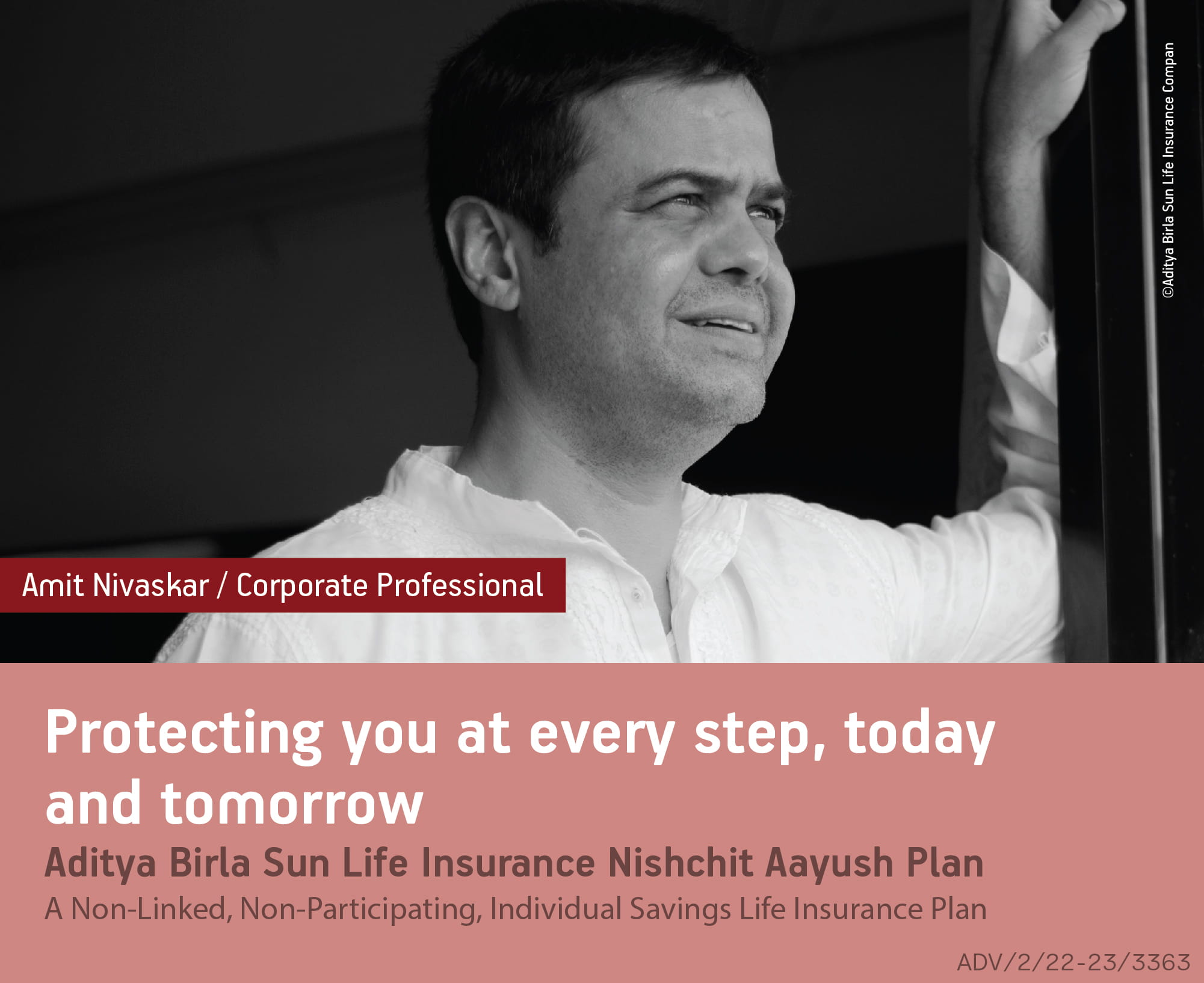 ©Aditya Birla Sun Life Insurance Compan

Amit Nivaskar / Corporate Professional

Protecting you at every step, today and tomorrow

Aditya Birla Sun Life Insurance Nishchit Aayush Plan

A Non-Linked, Non-Participating, Individual Savings Life Insurance Plan

ADV/2/22-23/3363